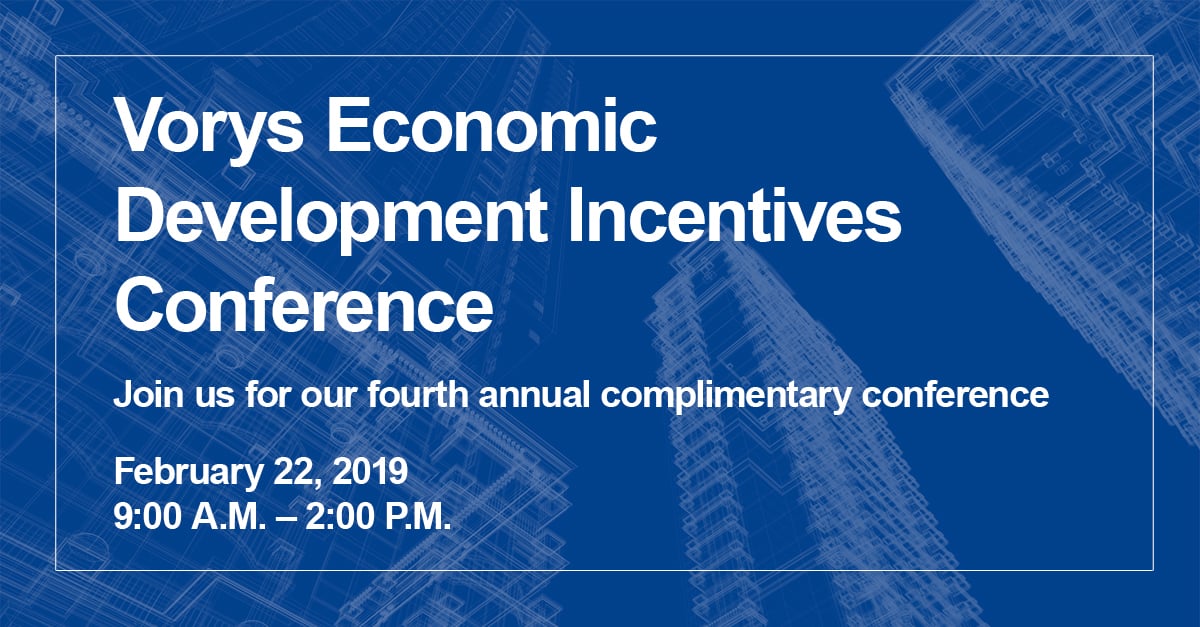 Vorys Economic Development Incentives Conference

Join us for our fourth annual complimentary conference

February 22, 2019
9:00 A.M. – 2:00 P.M.